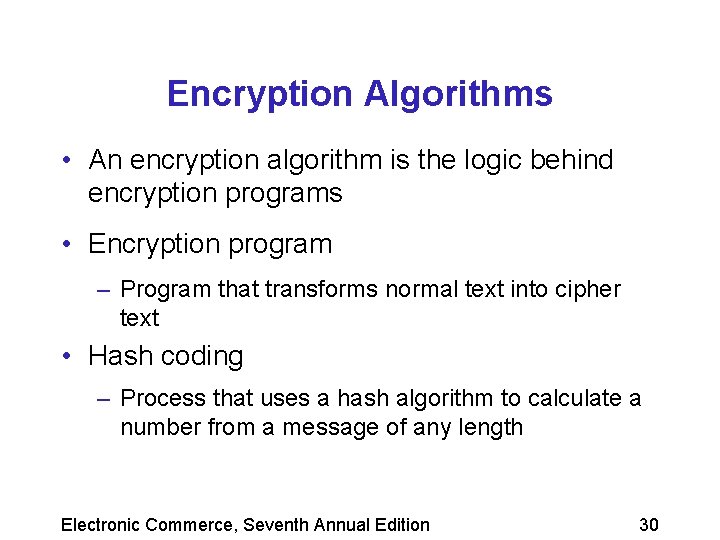 Encryption Algorithms

• An encryption algorithm is the logic behind encryption programs

• Encryption program

– Program that transforms normal text into cipher text

• Hash coding

– Process that uses a hash algorithm to calculate a number from a message of any length

Electronic Commerce, Seventh Annual Edition

30